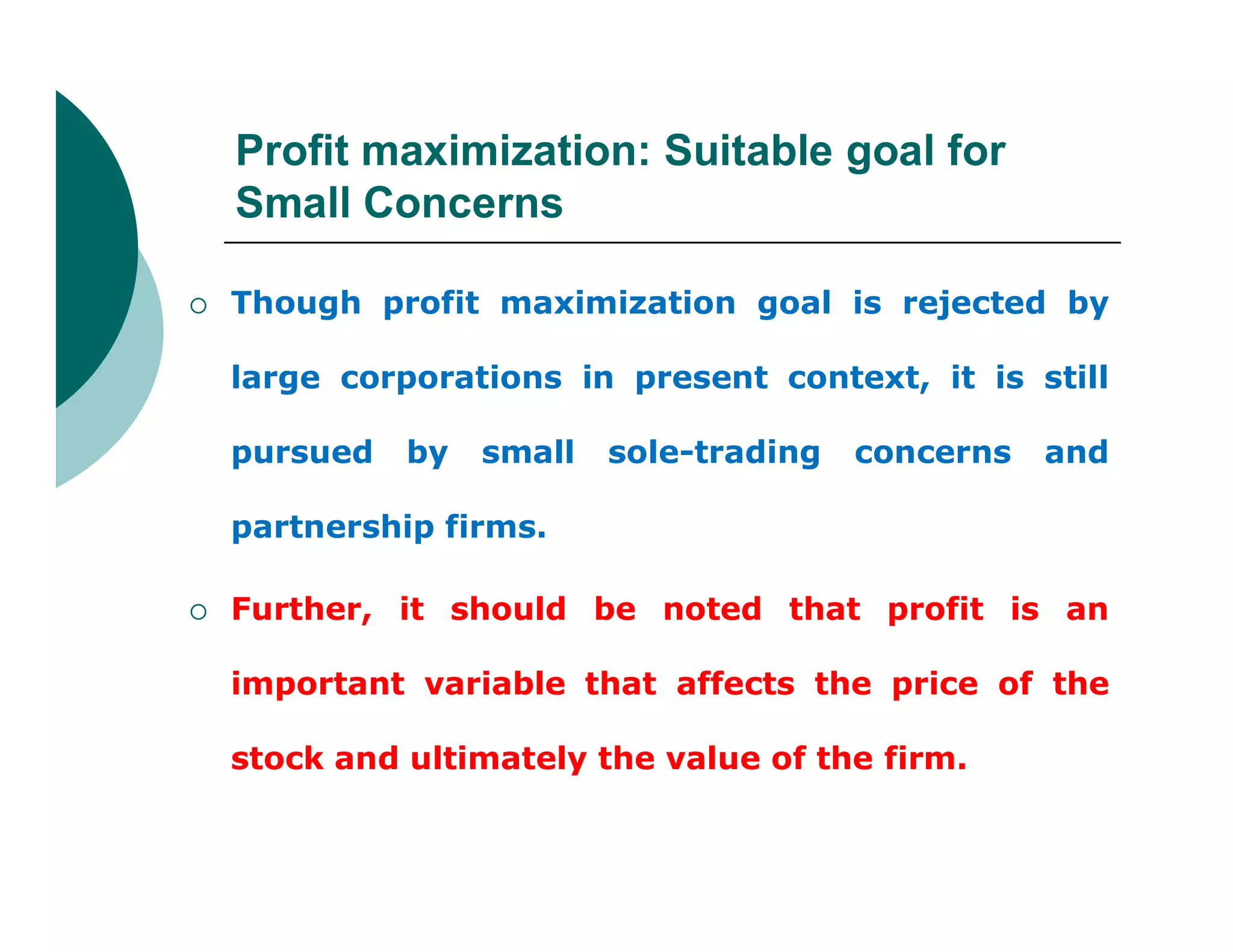 Profit maximization: Suitable goal for Small Concerns

○ Though profit maximization goal is rejected by large corporations in present context, it is still pursued by small sole-trading concerns and partnership firms.

○ Further, it should be noted that profit is an important variable that affects the price of the stock and ultimately the value of the firm.